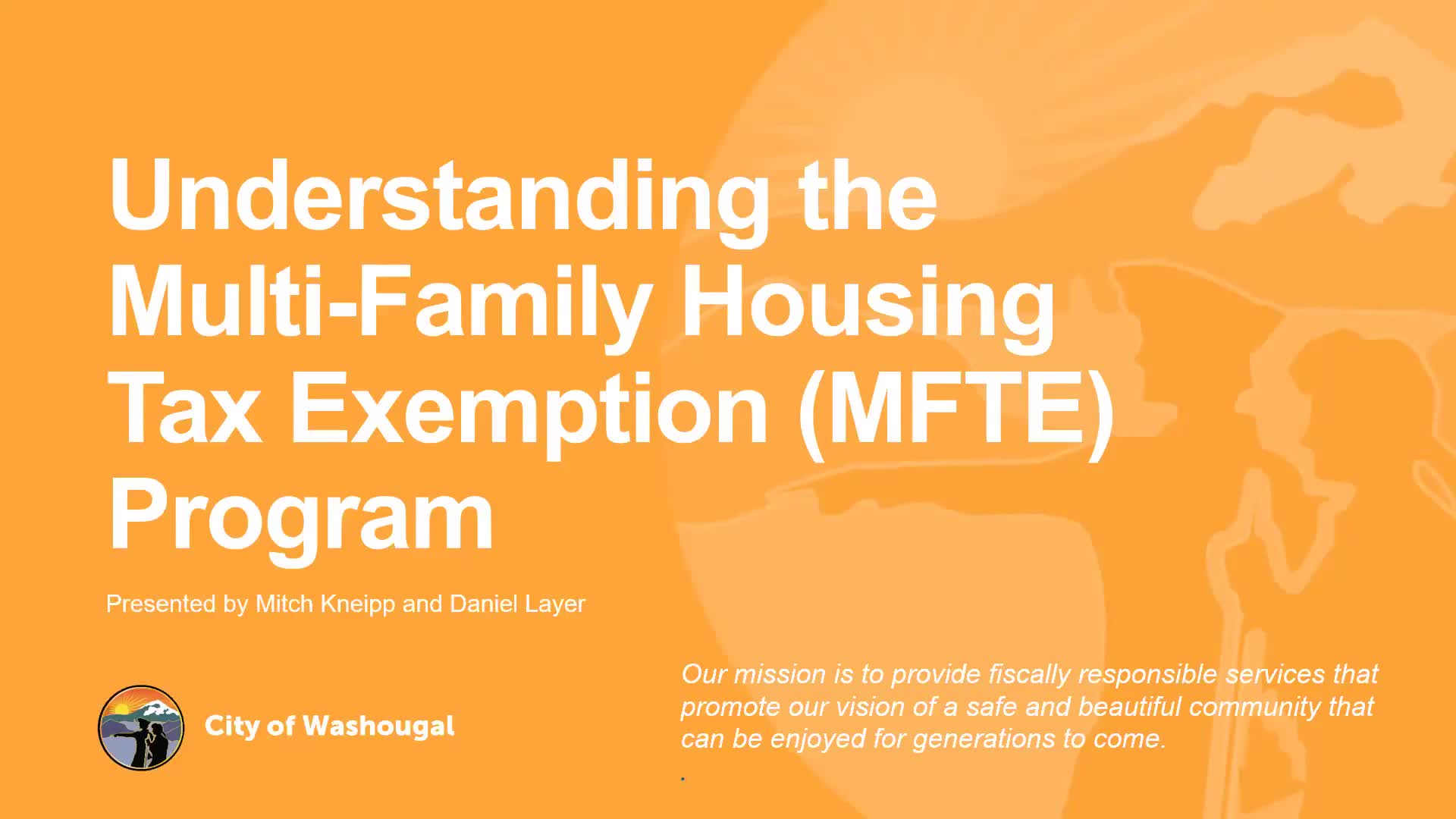 Understanding the Multi-Family Housing Tax Exemption (MFTE) Program

Presented by Mitch Kneipp and Daniel Layer

City of Washougal

Our mission is to provide fiscally responsible services that promote our vision of a safe and beautiful community that can be enjoyed for generations to come.

.